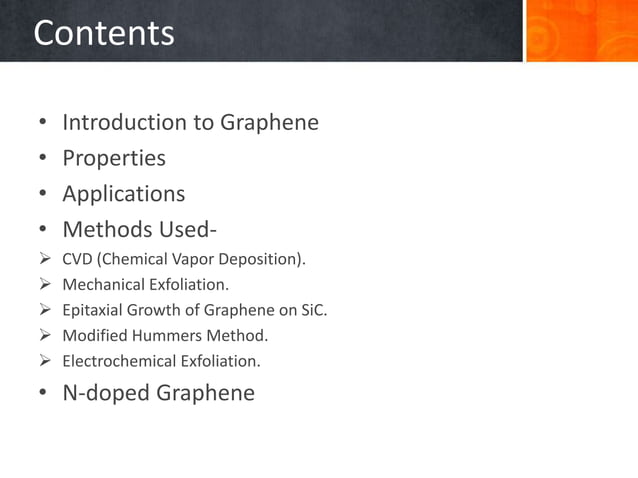 Contents

• Introduction to Graphene
• Properties
• Applications
• Methods Used-
➢ CVD (Chemical Vapor Deposition).
➢ Mechanical Exfoliation.
➢ Epitaxial Growth of Graphene on SiC.
➢ Modified Hummers Method.
➢ Electrochemical Exfoliation.
• N-doped Graphene